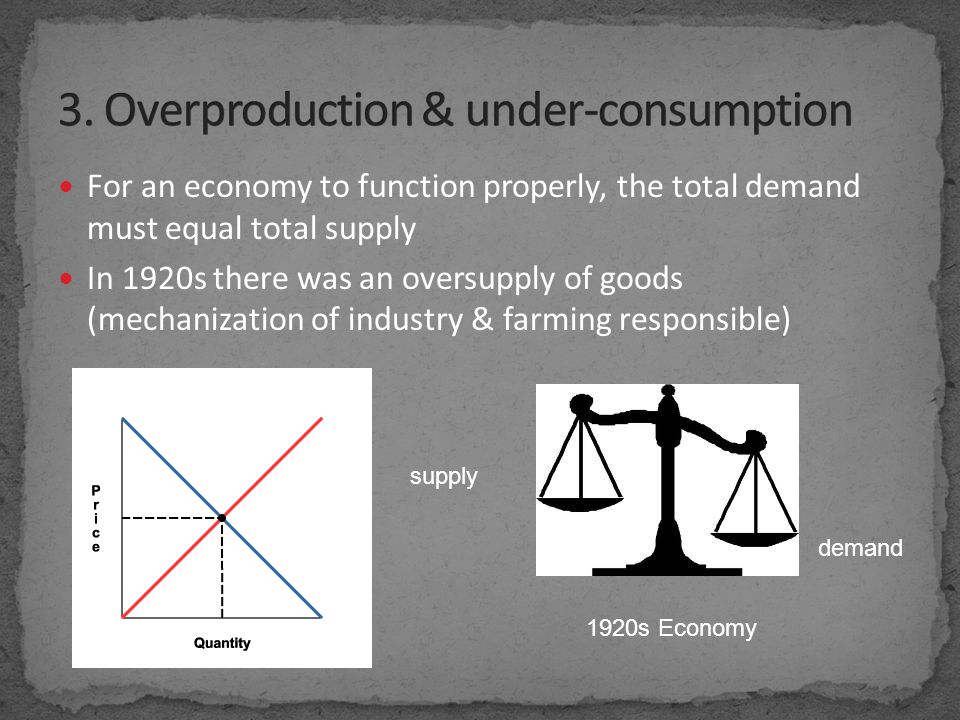 3. Overproduction & under-consumption

For an economy to function properly, the total demand must equal total supply

In 1920s there was an oversupply of goods (mechanization of industry & farming responsible)

Price

Quantity

supply

demand

1920s Economy